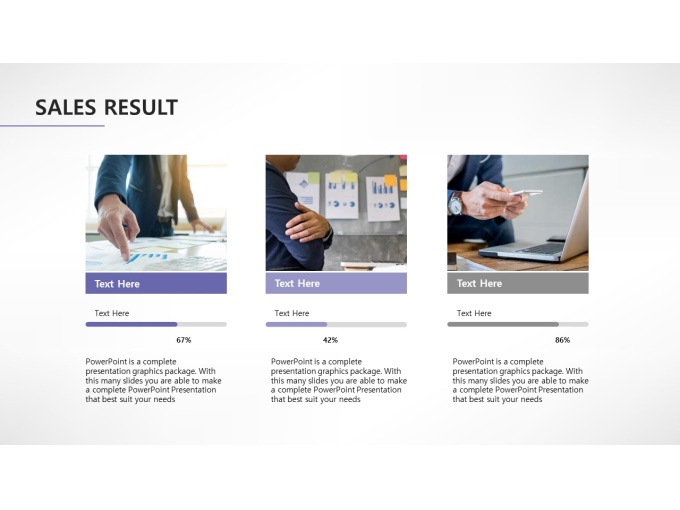 SALES RESULT

Text Here

Text Here

67%

PowerPoint is a complete presentation graphics package. With this many slides you are able to make a complete PowerPoint Presentation that best suit your needs

Text Here

Text Here

42%

PowerPoint is a complete presentation graphics package. With this many slides you are able to make a complete PowerPoint Presentation that best suit your needs

Text Here

Text Here

86%

PowerPoint is a complete presentation graphics package. With this many slides you are able to make a complete PowerPoint Presentation that best suit your needs